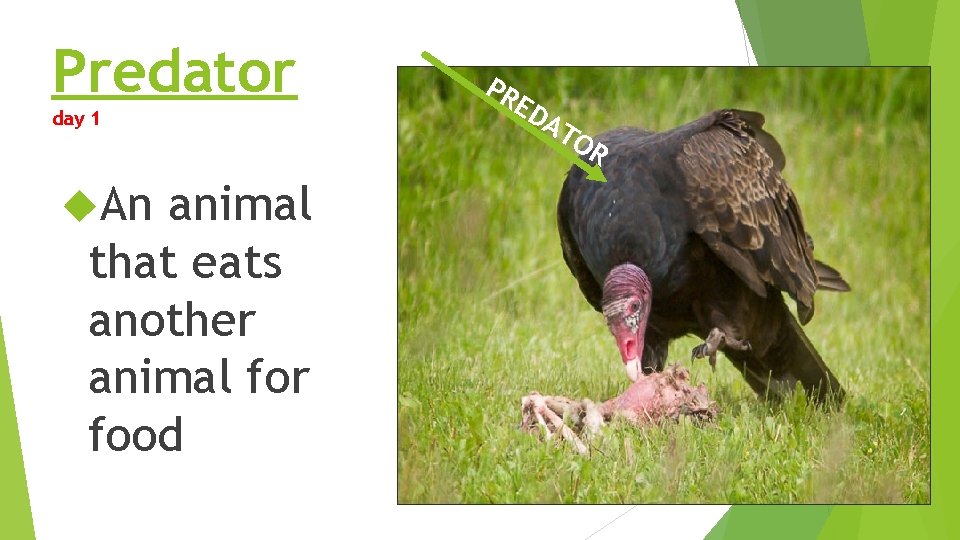 Predator
day 1

An animal that eats another animal for food

PREDATOR